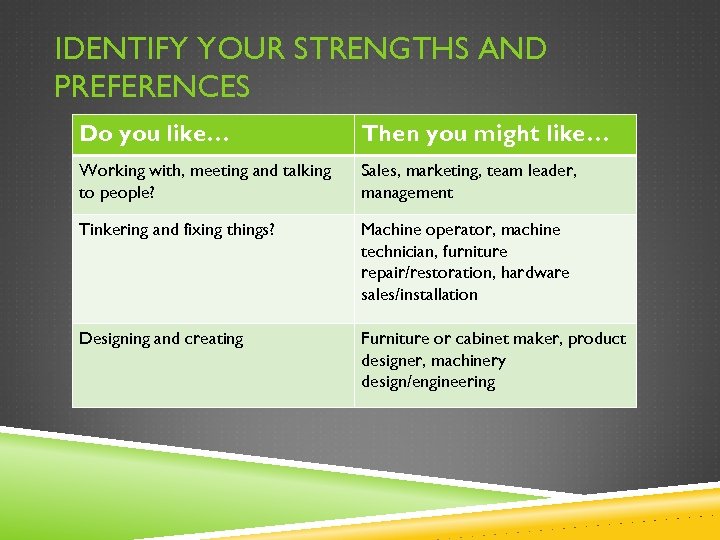 IDENTIFY YOUR STRENGTHS AND PREFERENCES

| Do you like… | Then you might like… |
|---|---|
| Working with, meeting and talking to people? | Sales, marketing, team leader, management |
| Tinkering and fixing things? | Machine operator, machine technician, furniture repair/restoration, hardware sales/installation |
| Designing and creating | Furniture or cabinet maker, product designer, machinery design/engineering |